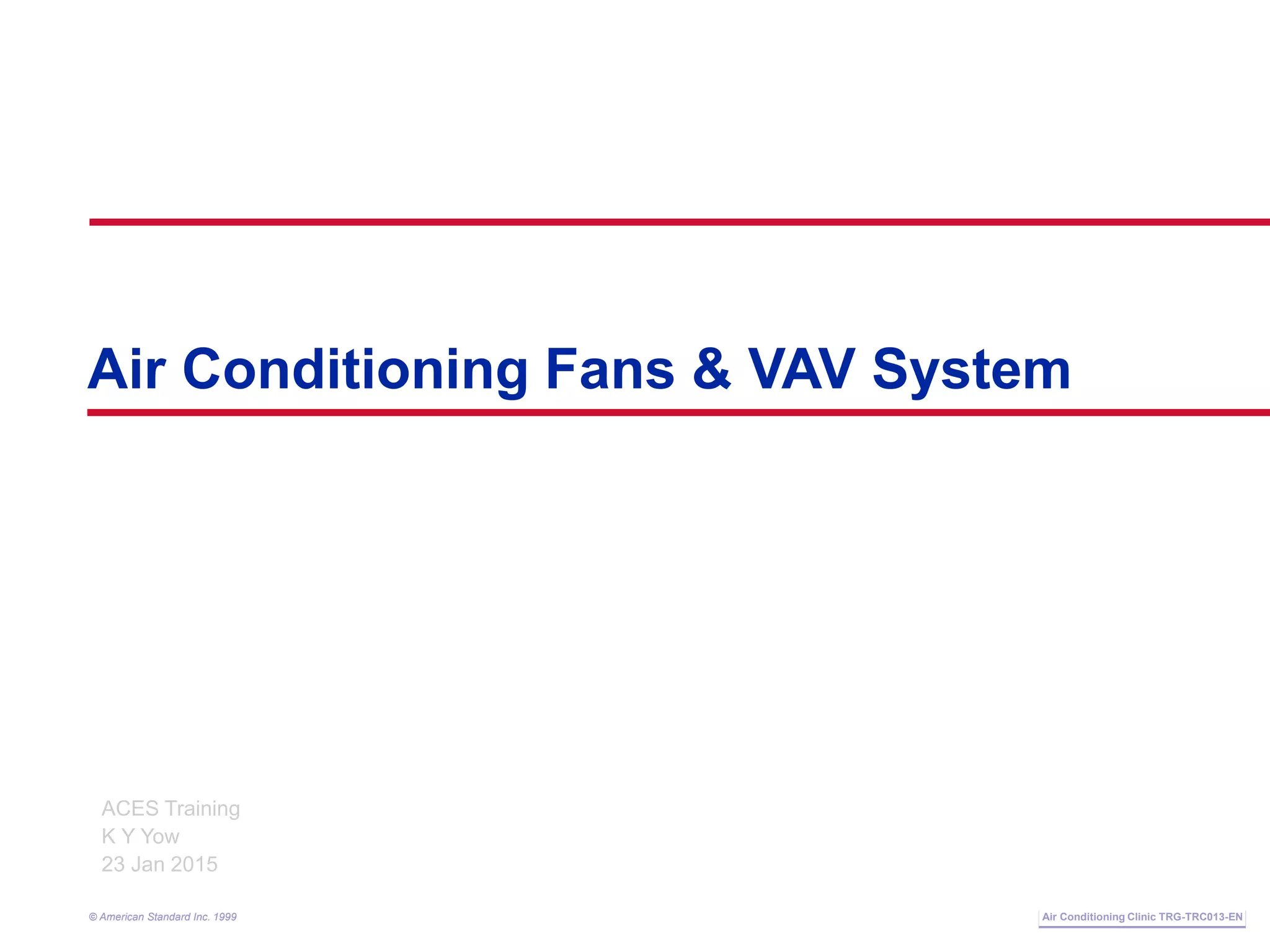 Air Conditioning Fans & VAV System

ACES Training
K Y Yow
23 Jan 2015

© American Standard Inc. 1999

Air Conditioning Clinic TRG-TRC013-EN